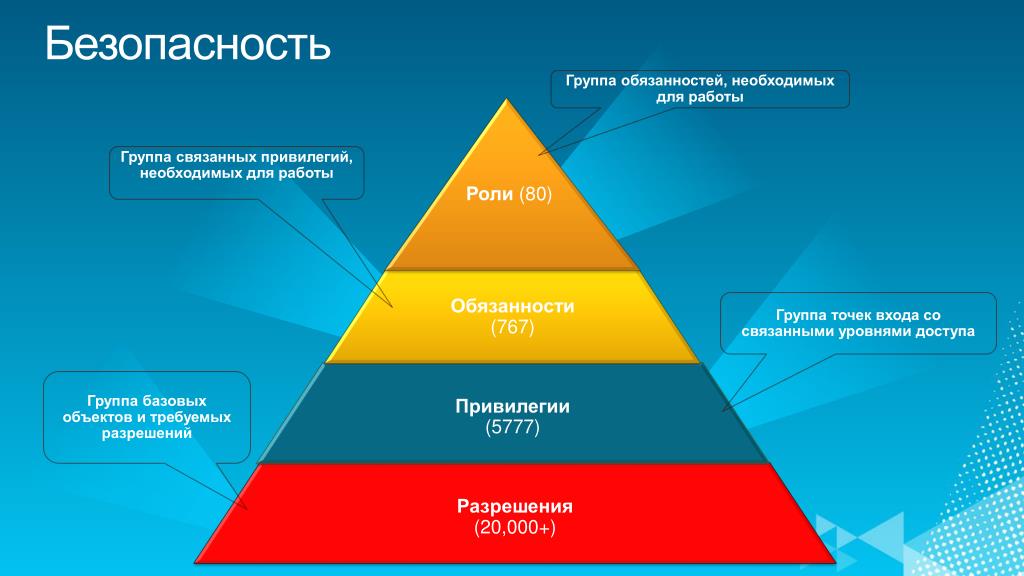 Безопасность

Группа обязанностей, необходимых для работы

Группа связанных привилегий, необходимых для работы

Роли (80)

Обязанности (767)

Группа точек входа со связанными уровнями доступа

Группа базовых объектов и требуемых разрешений

Привилегии (5777)

Разрешения (20,000+)